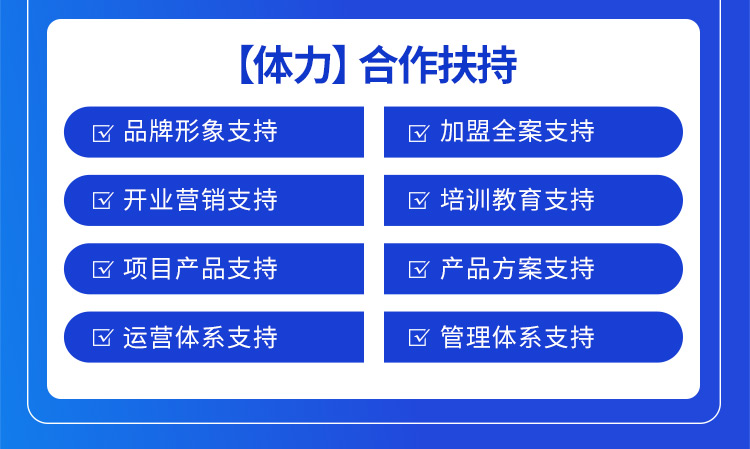 【体力】合作扶持

☑ 品牌形象支持

☑ 开业营销支持

☑ 项目产品支持

☑ 运营体系支持

☑ 加盟全案支持

☑ 培训教育支持

☑ 产品方案支持

☑ 管理体系支持